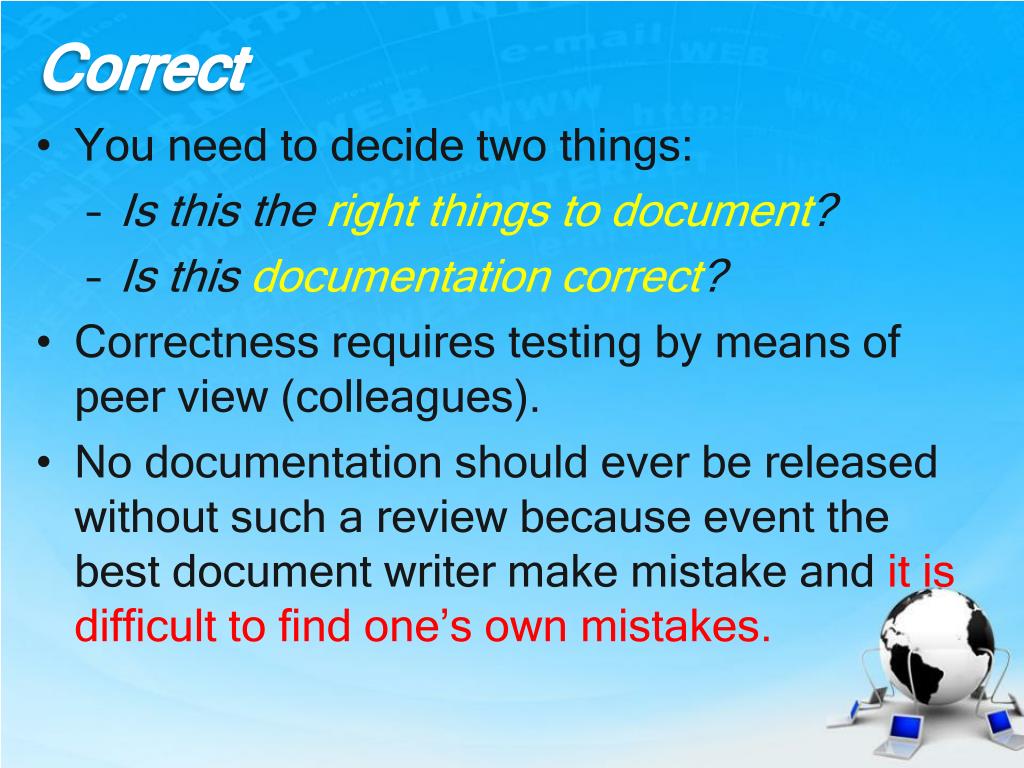 Correct

• You need to decide two things:
– Is this the right things to document?
– Is this documentation correct?
• Correctness requires testing by means of peer view (colleagues).
• No documentation should ever be released without such a review because event the best document writer make mistake and it is difficult to find one's own mistakes.